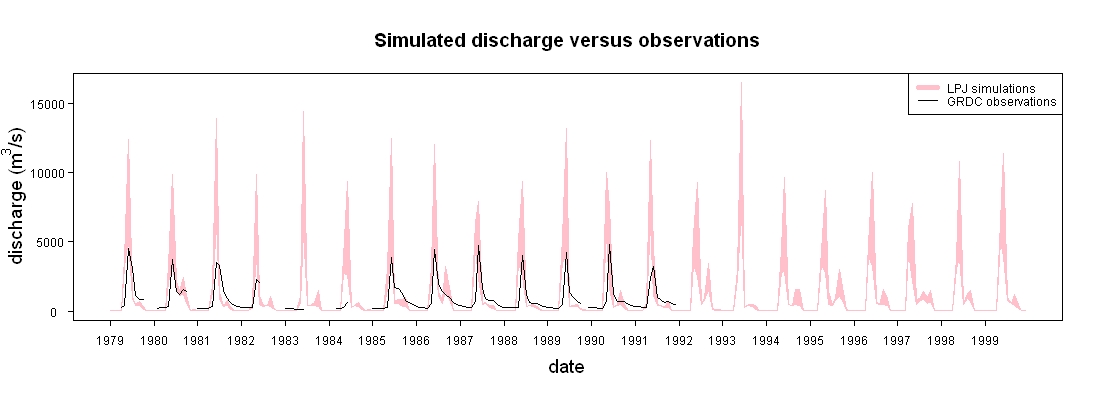 Simulated discharge versus observations

LPJ simulations
GRDC observations

discharge ($m^3/s$)

15000
10000
5000
0

1979 1980 1981 1982 1983 1984 1985 1986 1987 1988 1989 1990 1991 1992 1993 1994 1995 1996 1997 1998 1999

date